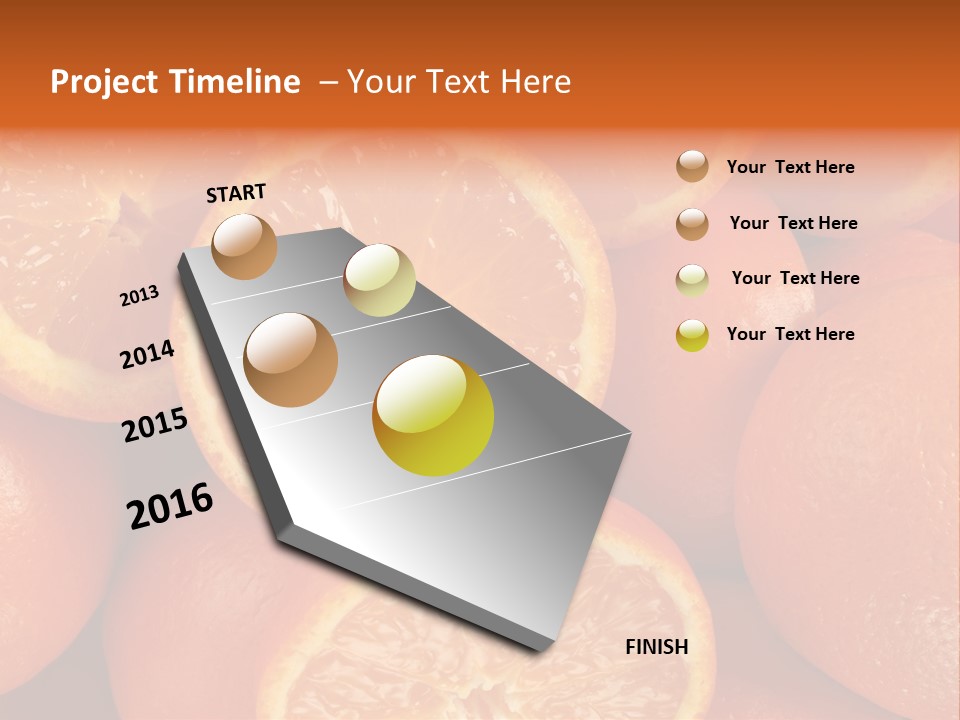 Project Timeline – Your Text Here

START

2013

2014

2015

2016

FINISH

Your Text Here

Your Text Here

Your Text Here

Your Text Here